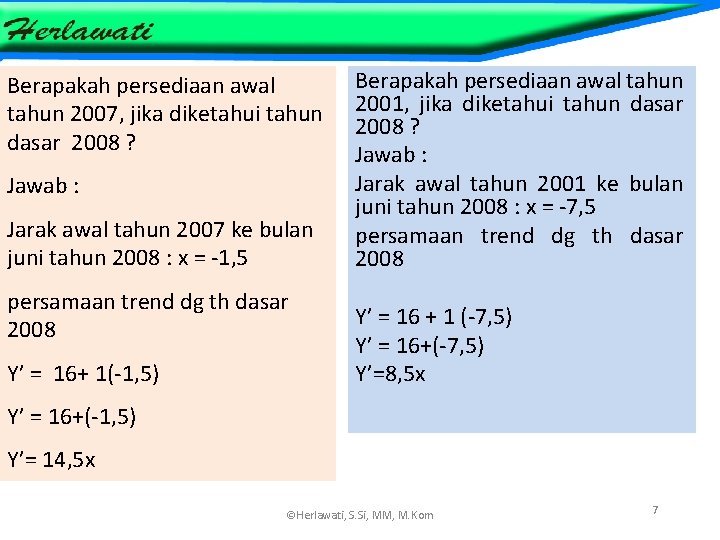 Herlawati

Berapakah persediaan awal tahun 2007, jika diketahui tahun dasar 2008 ?

Jawab :

Jarak awal tahun 2007 ke bulan juni tahun 2008 : x = -1,5

persamaan trend dg th dasar 2008

Y' = 16+ 1(-1,5)

Y' = 16+(-1,5)

Y'= 14,5x

Berapakah persediaan awal tahun 2001, jika diketahui tahun dasar 2008 ?

Jawab :

Jarak awal tahun 2001 ke bulan juni tahun 2008 : x = -7,5

persamaan trend dg th dasar 2008

Y' = 16 + 1 (-7,5)

Y' = 16+(-7,5)

Y'=8,5x

©Herlawati, S.Si, MM, M.Kom

7